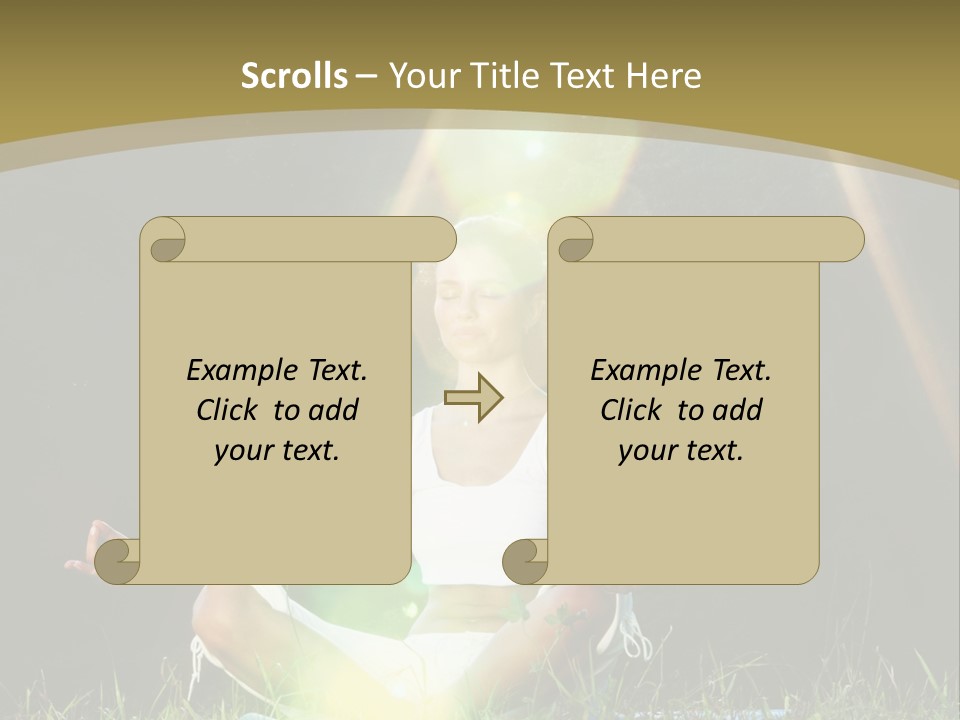 Scrolls – Your Title Text Here

Example Text. Click to add your text.

Example Text. Click to add your text.